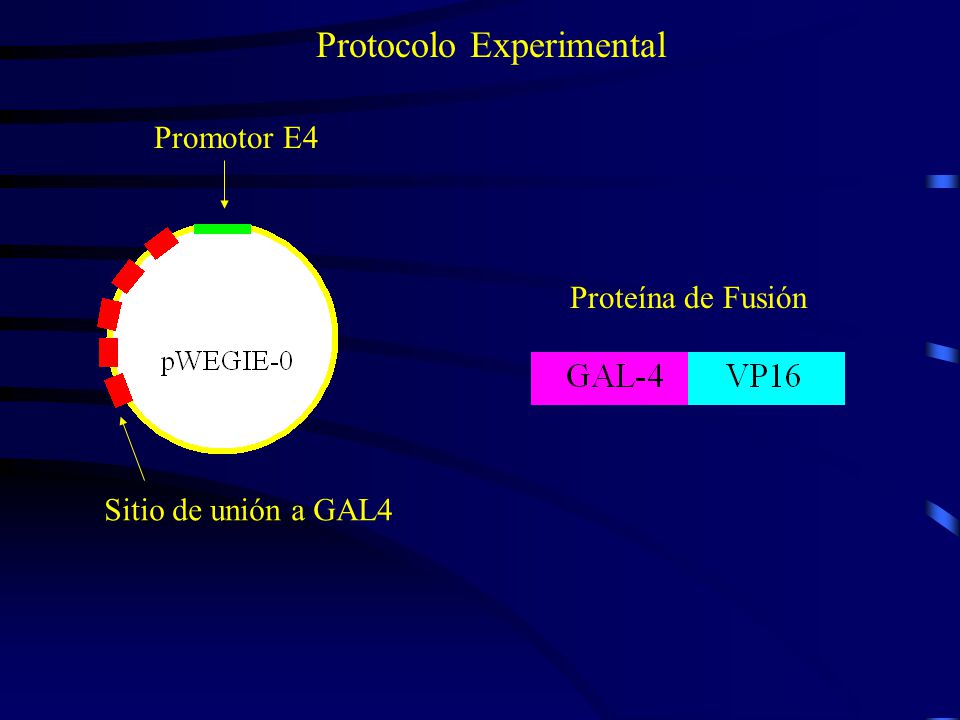 Protocolo Experimental

Promotor E4

pWEGIE-0

Sitio de unión a GAL4

Proteína de Fusión

GAL-4 VP16